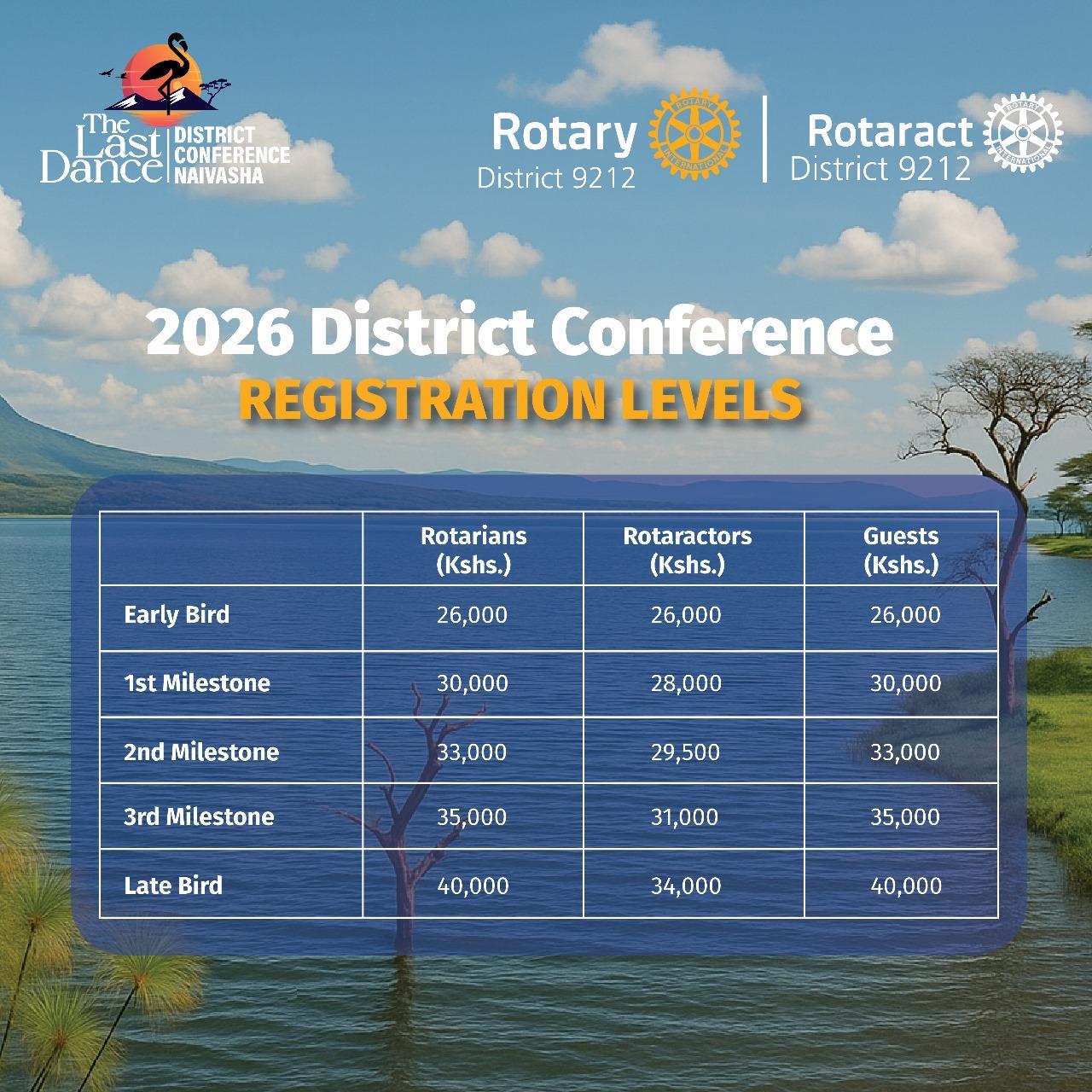 The Last Dance DISTRICT CONFERENCE NAIVASHA

Rotary District 9212 ROTARY INTERNATIONAL

Rotaract District 9212 ROTARY INTERNATIONAL

2026 District Conference
REGISTRATION LEVELS

| | Rotarians (Kshs.) | Rotaractors (Kshs.) | Guests (Kshs.) |
|---|---|---|---|
| Early Bird | 26,000 | 26,000 | 26,000 |
| 1st Milestone | 30,000 | 28,000 | 30,000 |
| 2nd Milestone | 33,000 | 29,500 | 33,000 |
| 3rd Milestone | 35,000 | 31,000 | 35,000 |
| Late Bird | 40,000 | 34,000 | 40,000 |